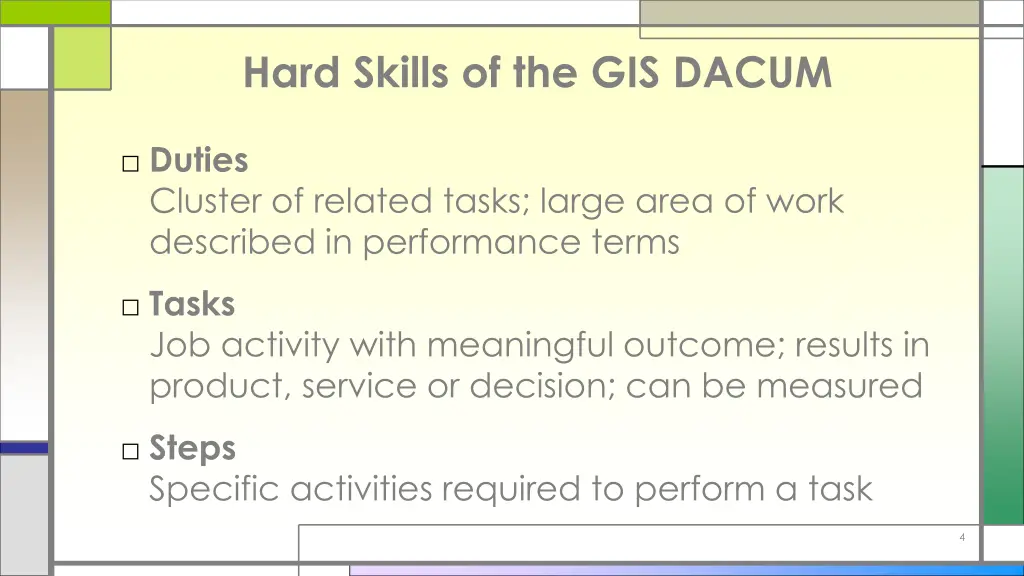 Hard Skills of the GIS DACUM

□ Duties
Cluster of related tasks; large area of work described in performance terms

□ Tasks
Job activity with meaningful outcome; results in product, service or decision; can be measured

□ Steps
Specific activities required to perform a task

4